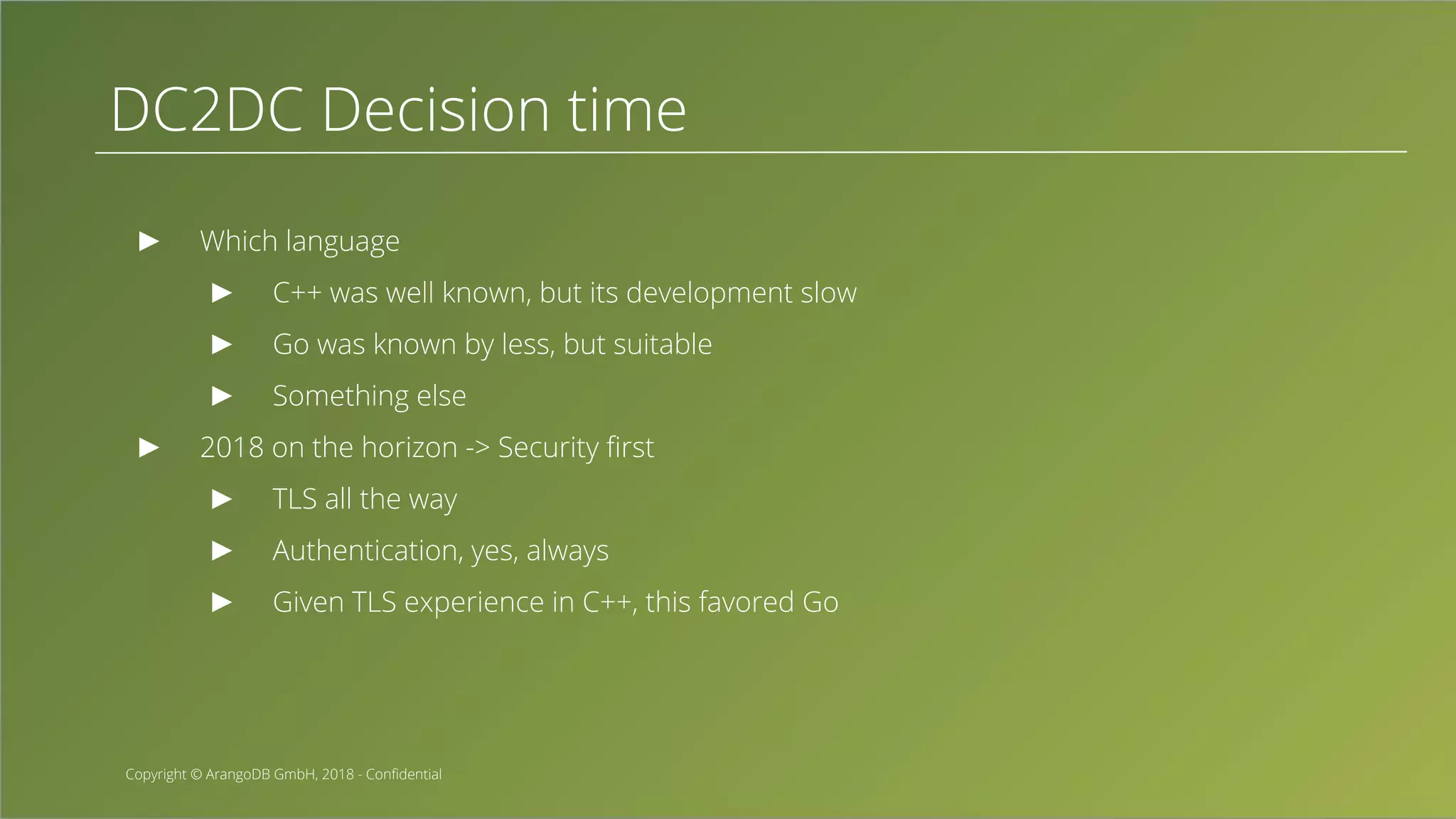 DC2DC Decision time

▶ Which language

▶ C++ was well known, but its development slow

▶ Go was known by less, but suitable

▶ Something else

▶ 2018 on the horizon -> Security first

▶ TLS all the way

▶ Authentication, yes, always

▶ Given TLS experience in C++, this favored Go

Copyright © ArangoDB GmbH, 2018 - Confidential